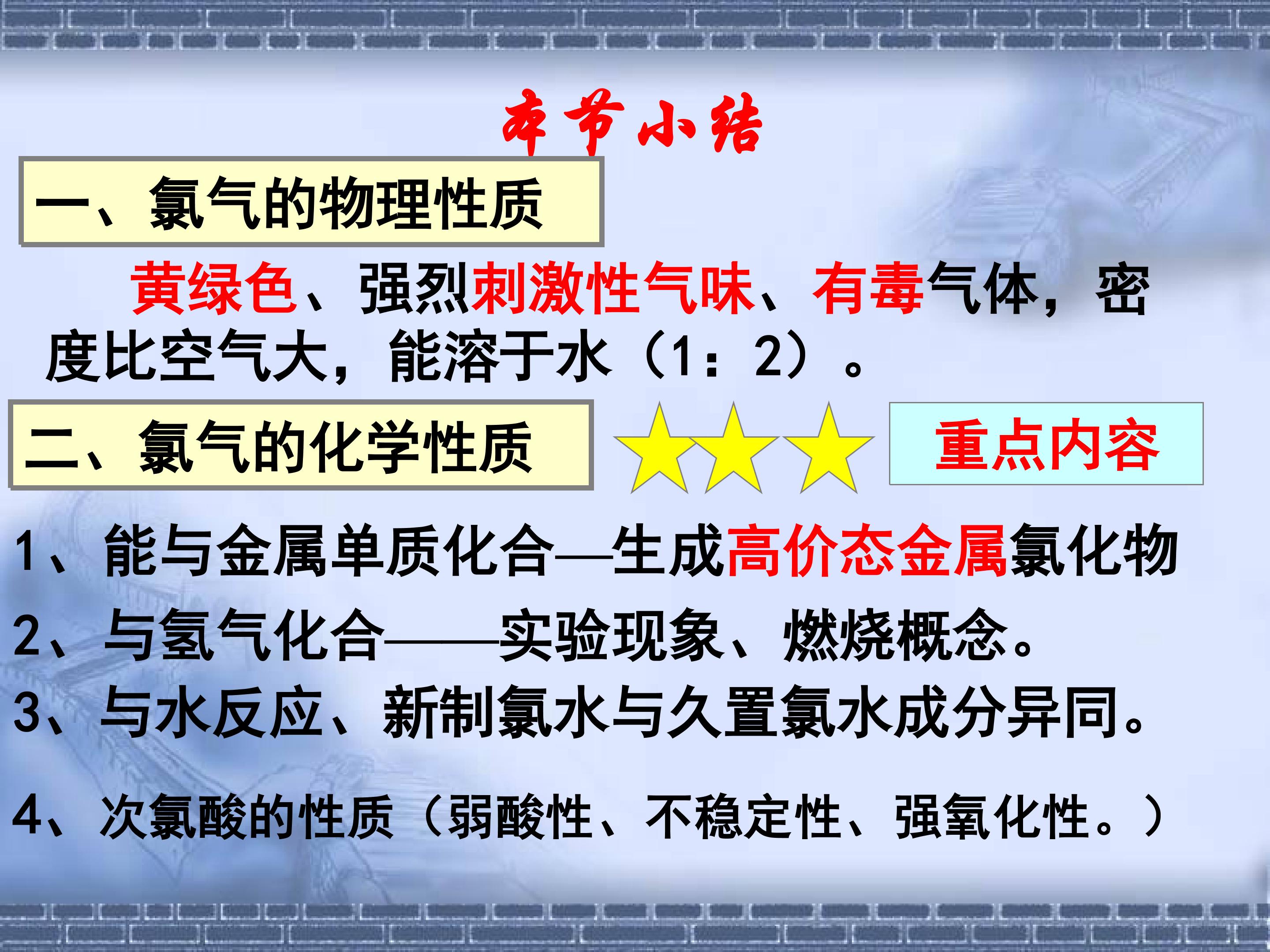 本节小结

一、氯气的物理性质

黄绿色、强烈刺激性气味、有毒气体，密度比空气大，能溶于水（1：2）。

二、氯气的化学性质

重点内容

1、能与金属单质化合—生成高价态金属氯化物

2、与氢气化合——实验现象、燃烧概念。

3、与水反应、新制氯水与久置氯水成分异同。

4、次氯酸的性质（弱酸性、不稳定性、强氧化性。）